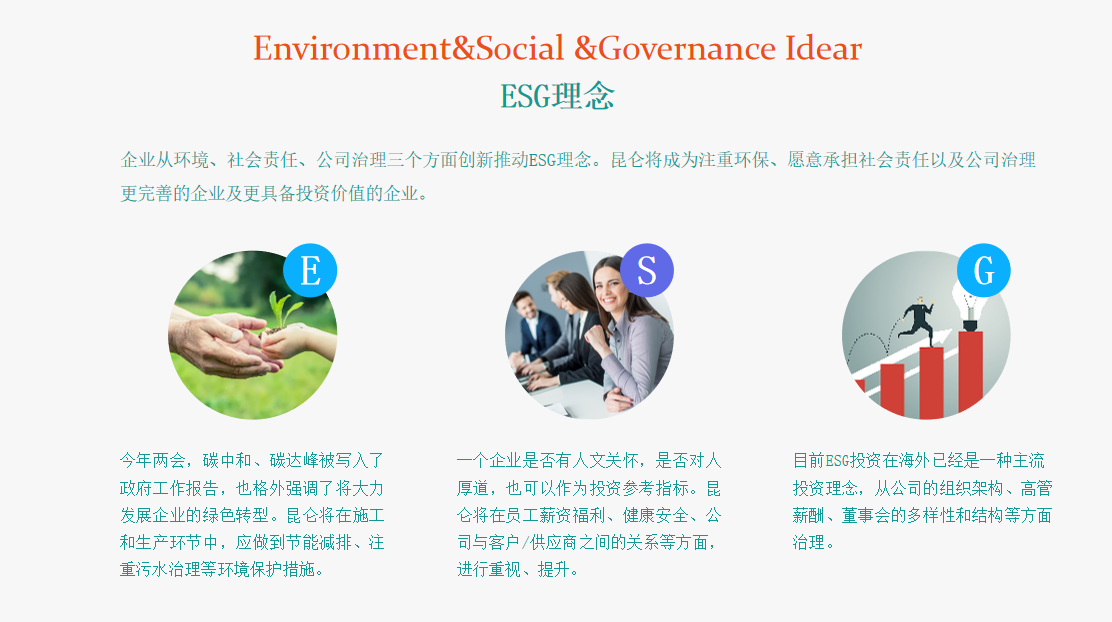 Environment&Social &Governance Idear
ESG理念

企业从环境、社会责任、公司治理三个方面创新推动ESG理念。昆仑将成为注重环保、愿意承担社会责任以及公司治理更完善的企业及更具备投资价值的企业。

E

今年两会，碳中和、碳达峰被写入了政府工作报告，也格外强调了将大力发展企业的绿色转型。昆仑将在施工和生产环节中，应做到节能减排、注重污水治理等环境保护措施。

S

一个企业是否有人文关怀，是否对人厚道，也可以作为投资参考指标。昆仑将在员工薪资福利、健康安全、公司与客户/供应商之间的关系等方面，进行重视、提升。

G

目前ESG投资在海外已经是一种主流投资理念，从公司的组织架构、高管薪酬、董事会的多样性和结构等方面治理。